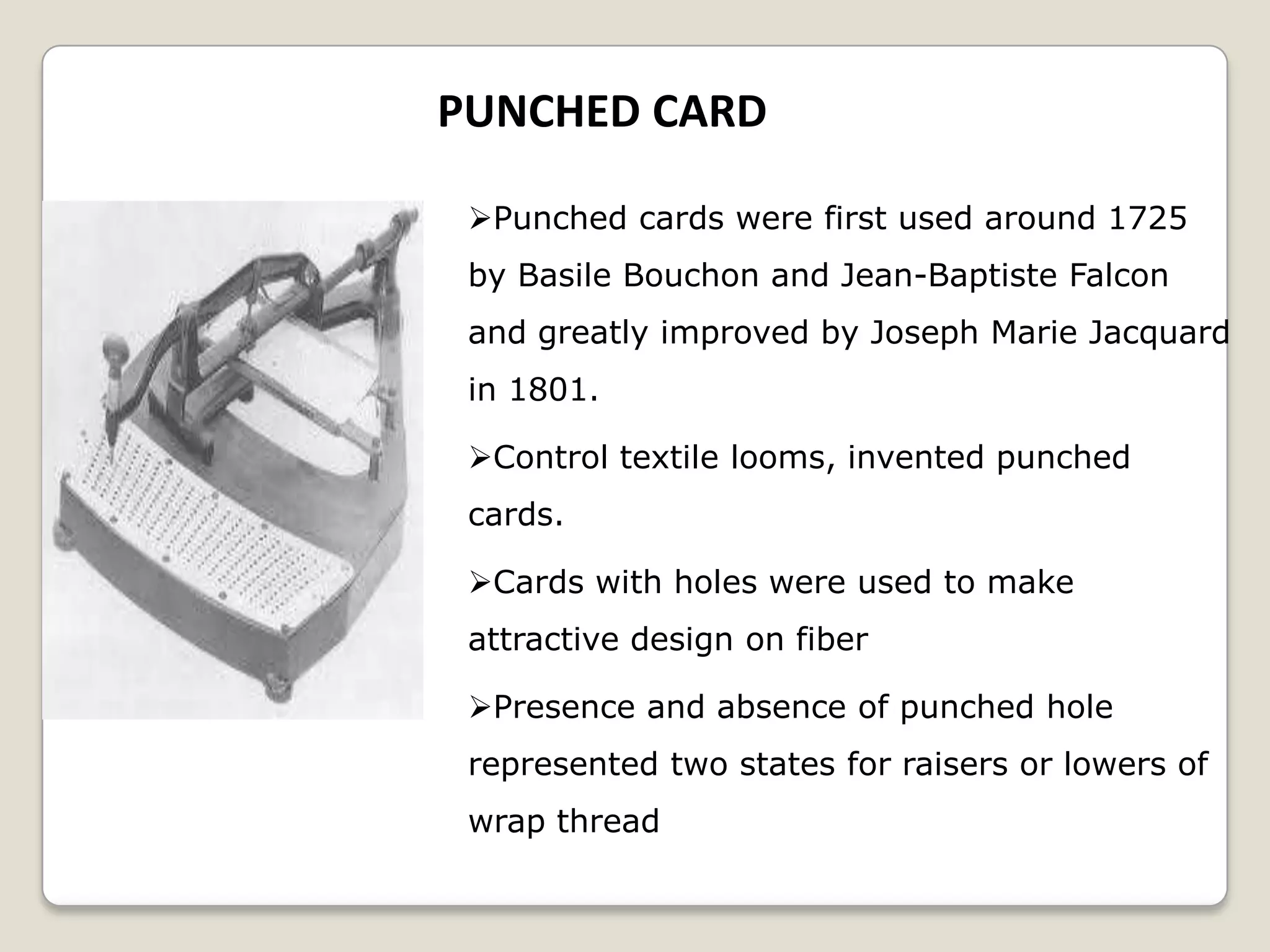 PUNCHED CARD

➢Punched cards were first used around 1725 by Basile Bouchon and Jean-Baptiste Falcon and greatly improved by Joseph Marie Jacquard in 1801.

➢Control textile looms, invented punched cards.

➢Cards with holes were used to make attractive design on fiber

➢Presence and absence of punched hole represented two states for raisers or lowers of wrap thread